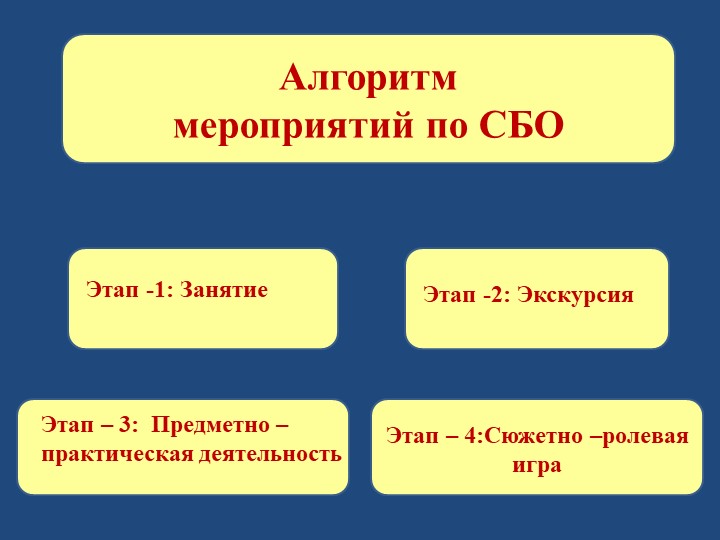 Алгоритм
мероприятий по СБО

Этап -1: Занятие

Этап -2: Экскурсия

Этап – 3: Предметно – практическая деятельность

Этап – 4:Сюжетно –ролевая игра